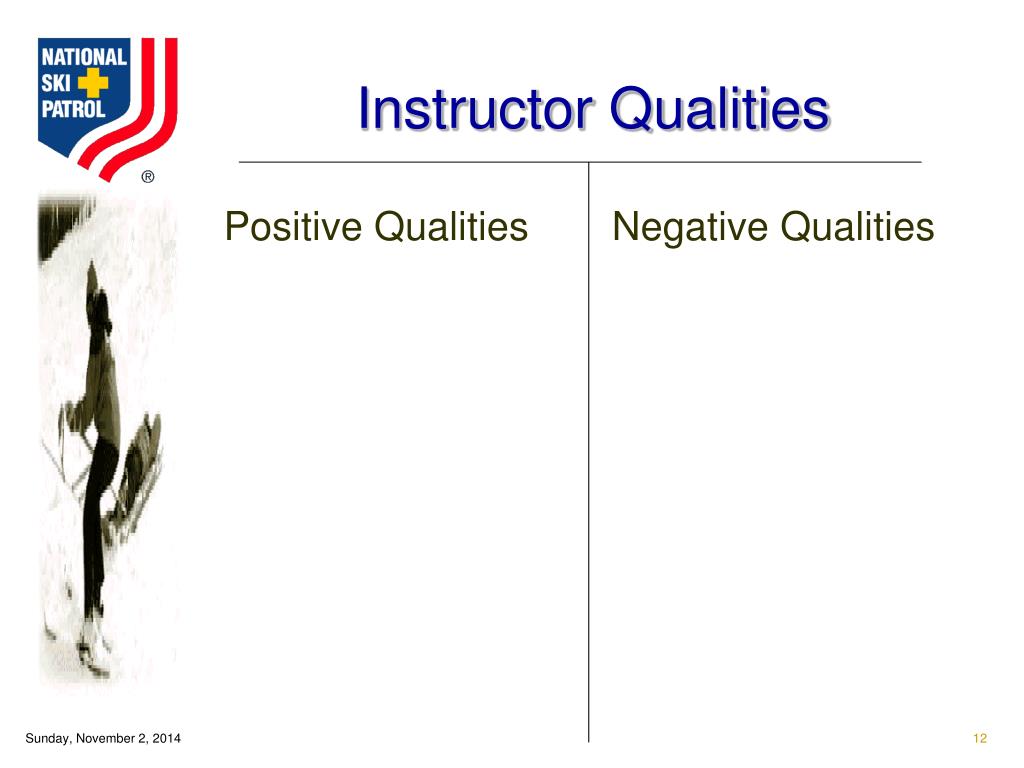 NATIONAL SKI PATROL ®

Instructor Qualities

Positive Qualities

Negative Qualities

Sunday, November 2, 2014

12